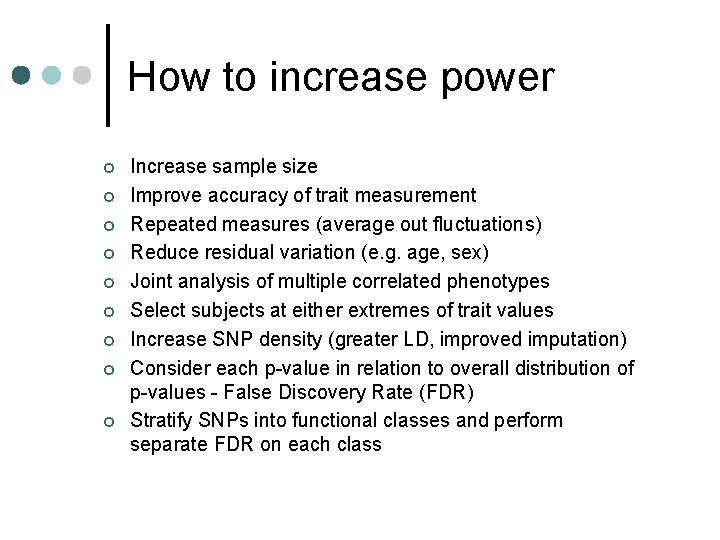 How to increase power

- Increase sample size
- Improve accuracy of trait measurement
- Repeated measures (average out fluctuations)
- Reduce residual variation (e.g. age, sex)
- Joint analysis of multiple correlated phenotypes
- Select subjects at either extremes of trait values
- Increase SNP density (greater LD, improved imputation)
- Consider each p-value in relation to overall distribution of p-values - False Discovery Rate (FDR)
- Stratify SNPs into functional classes and perform separate FDR on each class